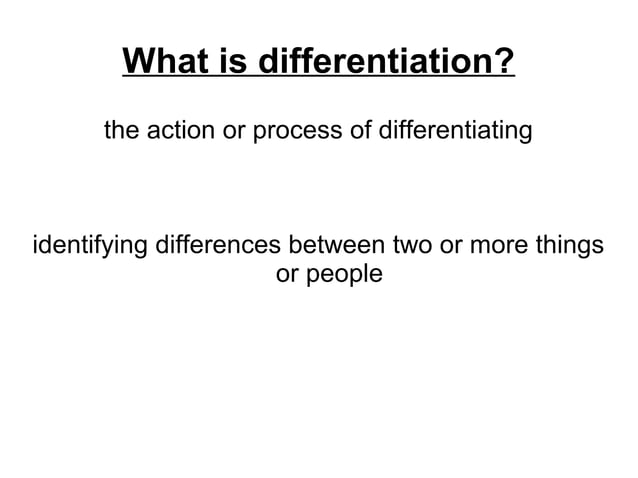 What is differentiation?

the action or process of differentiating

identifying differences between two or more things or people